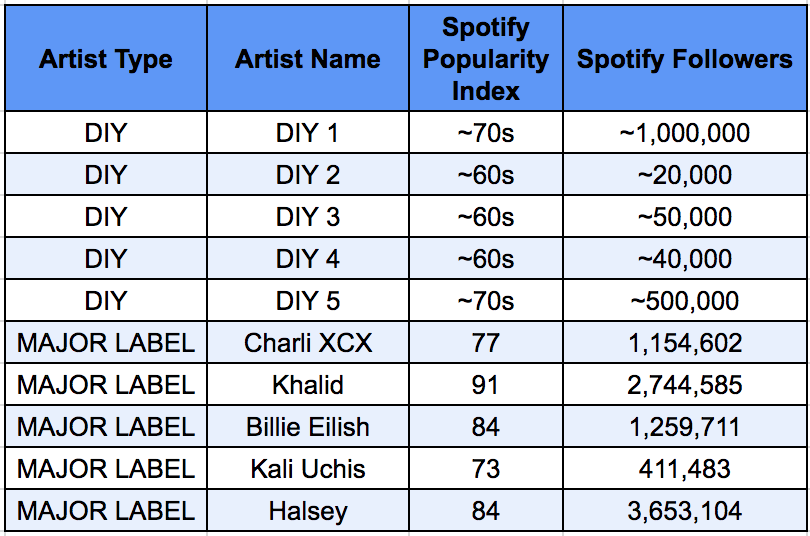 | Artist Type | Artist Name | Spotify Popularity Index | Spotify Followers |
|---|---|---|---|
| DIY | DIY 1 | ~70s | ~1,000,000 |
| DIY | DIY 2 | ~60s | ~20,000 |
| DIY | DIY 3 | ~60s | ~50,000 |
| DIY | DIY 4 | ~60s | ~40,000 |
| DIY | DIY 5 | ~70s | ~500,000 |
| MAJOR LABEL | Charli XCX | 77 | 1,154,602 |
| MAJOR LABEL | Khalid | 91 | 2,744,585 |
| MAJOR LABEL | Billie Eilish | 84 | 1,259,711 |
| MAJOR LABEL | Kali Uchis | 73 | 411,483 |
| MAJOR LABEL | Halsey | 84 | 3,653,104 |